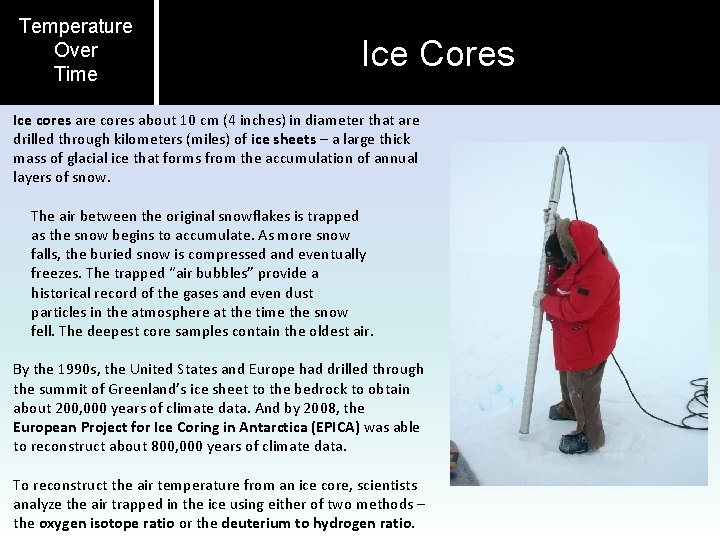 Temperature Over Time

Ice Cores

Ice cores are cores about 10 cm (4 inches) in diameter that are drilled through kilometers (miles) of ice sheets – a large thick mass of glacial ice that forms from the accumulation of annual layers of snow.

The air between the original snowflakes is trapped as the snow begins to accumulate. As more snow falls, the buried snow is compressed and eventually freezes. The trapped "air bubbles" provide a historical record of the gases and even dust particles in the atmosphere at the time the snow fell. The deepest core samples contain the oldest air.

By the 1990s, the United States and Europe had drilled through the summit of Greenland's ice sheet to the bedrock to obtain about 200,000 years of climate data. And by 2008, the European Project for Ice Coring in Antarctica (EPICA) was able to reconstruct about 800,000 years of climate data.

To reconstruct the air temperature from an ice core, scientists analyze the air trapped in the ice using either of two methods – the oxygen isotope ratio or the deuterium to hydrogen ratio.